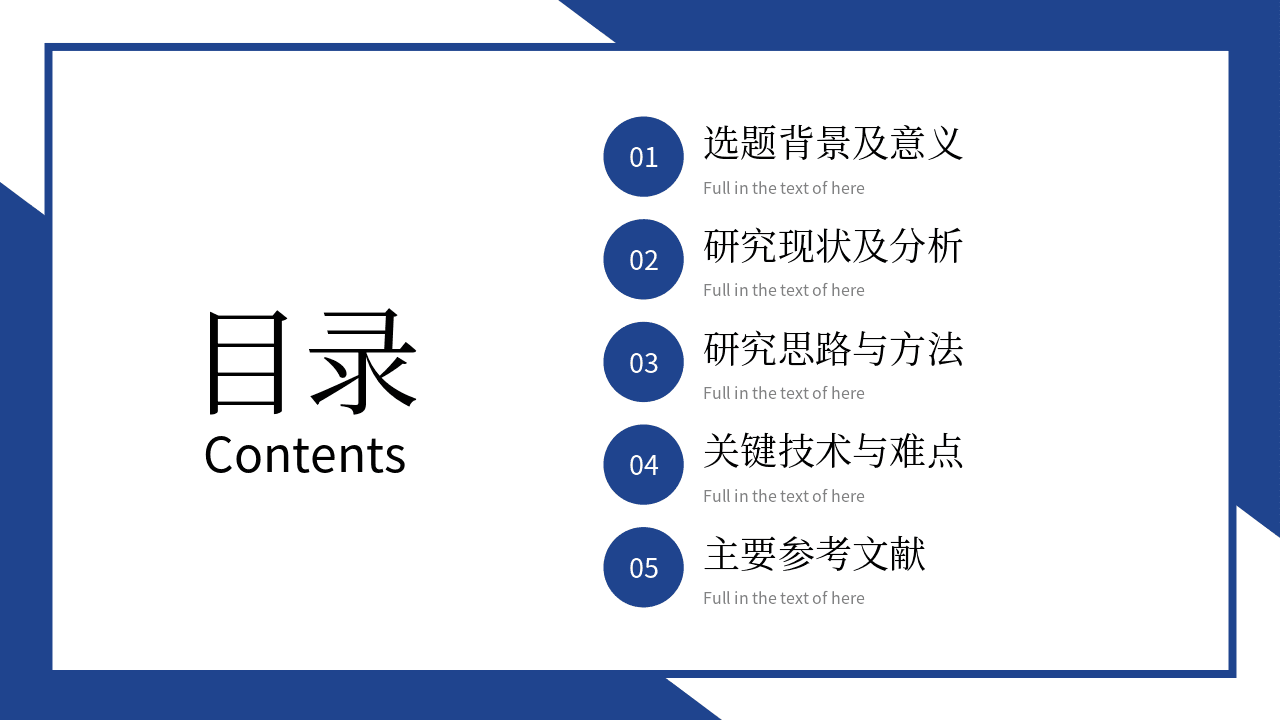 目录
Contents

01
选题背景及意义
Full in the text of here

02
研究现状及分析
Full in the text of here

03
研究思路与方法
Full in the text of here

04
关键技术与难点
Full in the text of here

05
主要参考文献
Full in the text of here